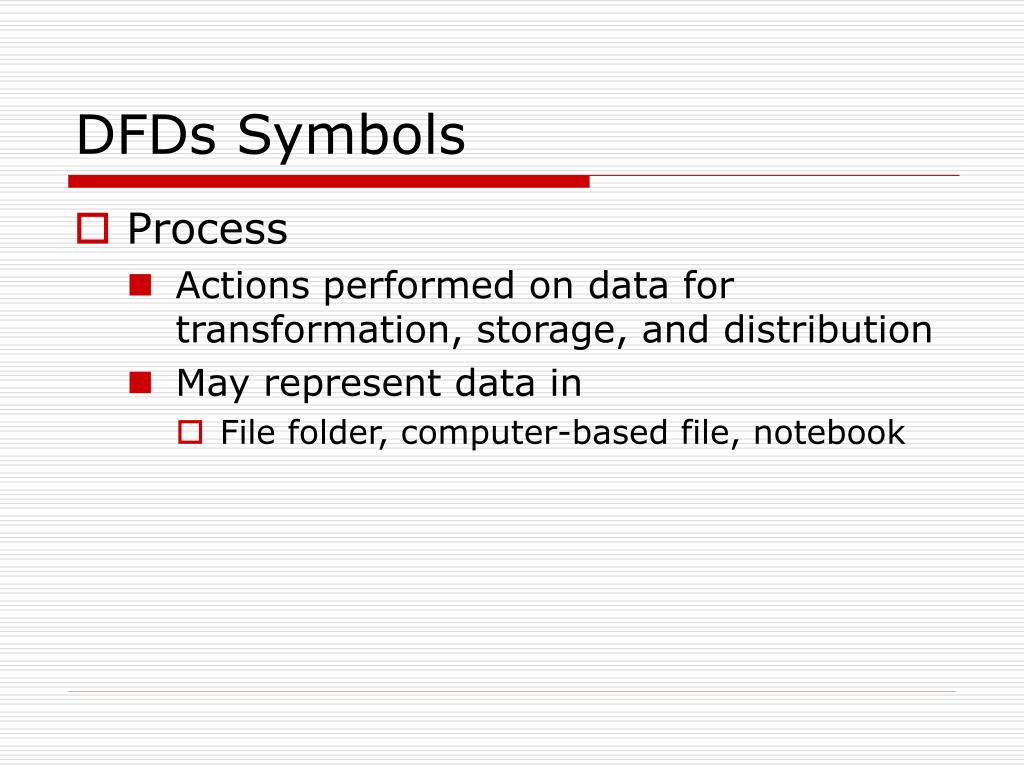 DFDs Symbols

Process

Actions performed on data for transformation, storage, and distribution

May represent data in

File folder, computer-based file, notebook